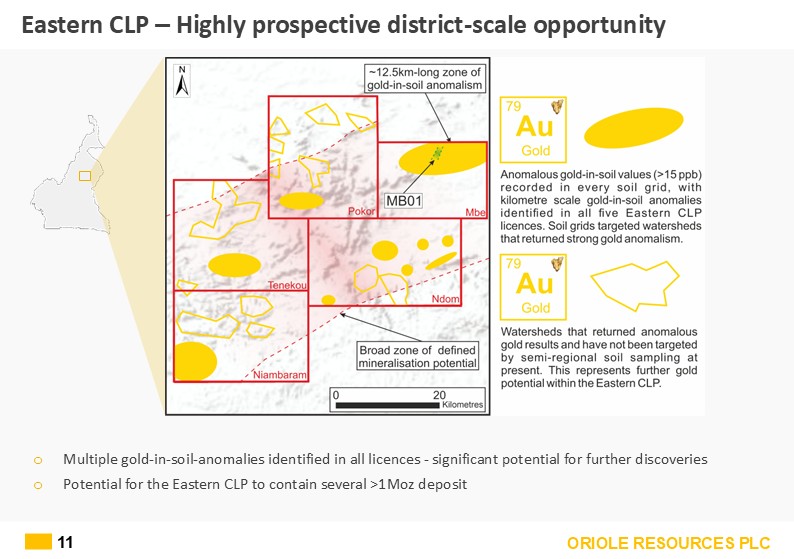 Eastern CLP – Highly prospective district-scale opportunity

N

~12.5km-long zone of gold-in-soil anomalism

MB01

Pokor

Mbe

Tenekou

Ndom

Niambaram

Broad zone of defined mineralisation potential

0 20 Kilometres

79 Au Gold

Anomalous gold-in-soil values (>15 ppb) recorded in every soil grid, with kilometre scale gold-in-soil anomalies identified in all five Eastern CLP licences. Soil grids targeted watersheds that returned strong gold anomalism.

79 Au Gold

Watersheds that returned anomalous gold results and have not been targeted by semi-regional soil sampling at present. This represents further gold potential within the Eastern CLP.

o Multiple gold-in-soil-anomalies identified in all licences - significant potential for further discoveries

o Potential for the Eastern CLP to contain several >1Moz deposit

11

ORIOLE RESOURCES PLC